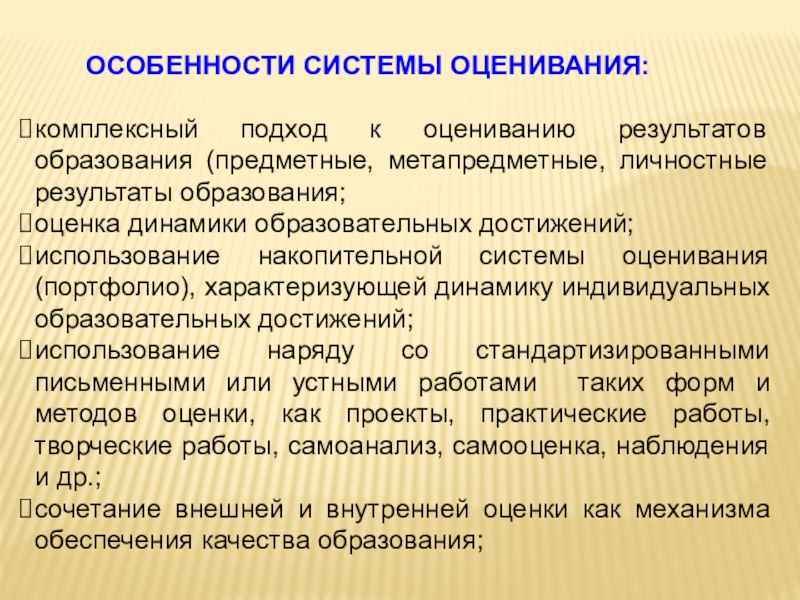 ОСОБЕННОСТИ СИСТЕМЫ ОЦЕНИВАНИЯ:

комплексный подход к оцениванию результатов образования (предметные, метапредметные, личностные результаты образования;
оценка динамики образовательных достижений;
использование накопительной системы оценивания (портфолио), характеризующей динамику индивидуальных образовательных достижений;
использование наряду со стандартизированными письменными или устными работами таких форм и методов оценки, как проекты, практические работы, творческие работы, самоанализ, самооценка, наблюдения и др.;
сочетание внешней и внутренней оценки как механизма обеспечения качества образования;